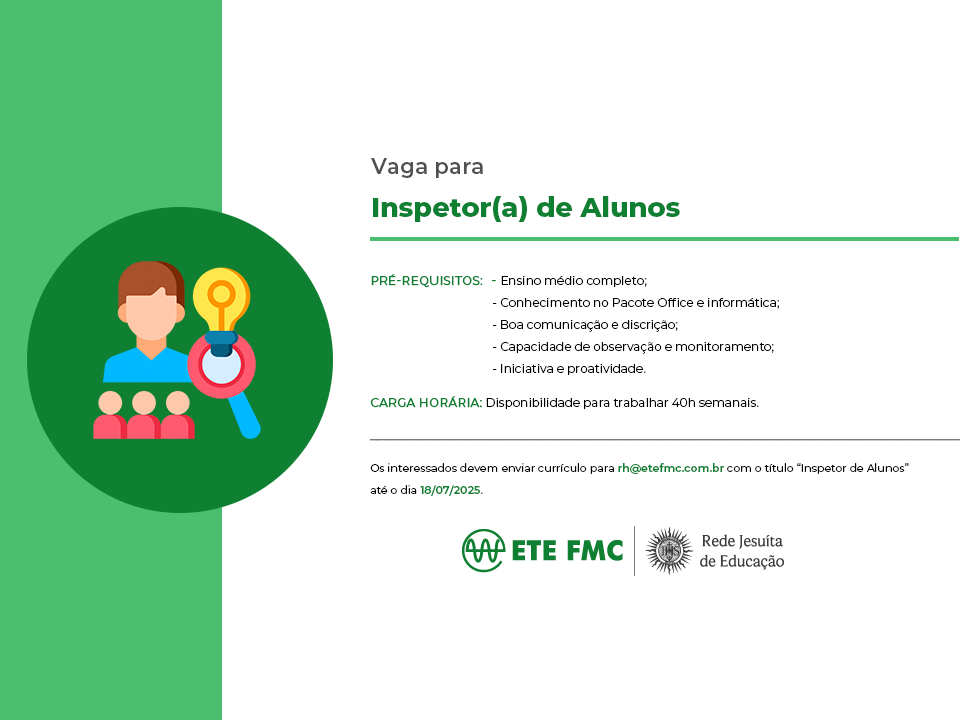 Vaga para

Inspetor(a) de Alunos

PRÉ-REQUISITOS: - Ensino médio completo;
- Conhecimento no Pacote Office e informática;
- Boa comunicação e discrição;
- Capacidade de observação e monitoramento;
- Iniciativa e proatividade.

CARGA HORÁRIA: Disponibilidade para trabalhar 40h semanais.

Os interessados devem enviar currículo para rh@etefmc.com.br com o título "Inspetor de Alunos" até o dia 18/07/2025.

ETE FMC

Rede Jesuíta de Educação